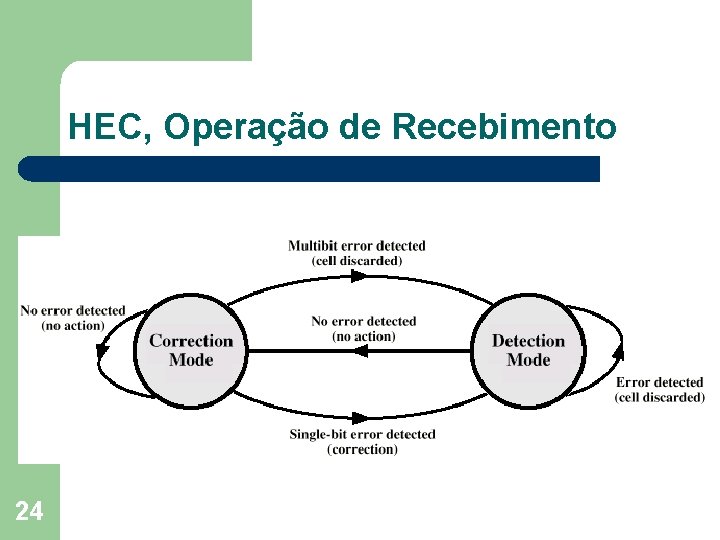 HEC, Operação de Recebimento

Multibit error detected
(cell discarded)

No error detected
(no action)

Correction
Mode

No error detected
(no action)

Detection
Mode

Error detected
(cell discarded)

Single-bit error detected
(correction)

24